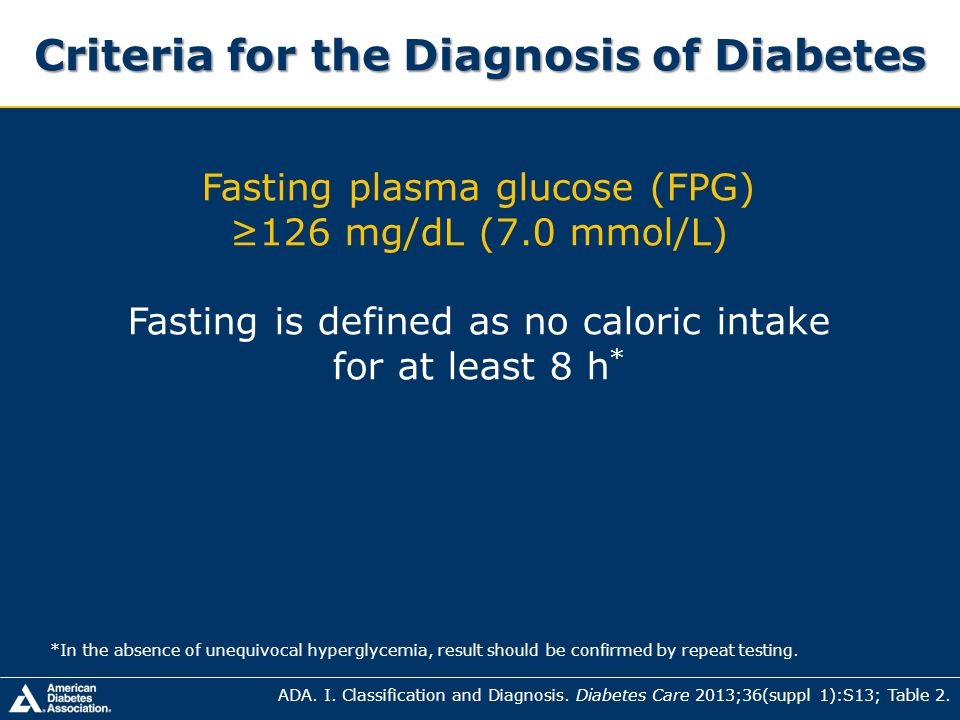 Criteria for the Diagnosis of Diabetes

Fasting plasma glucose (FPG) ≥126 mg/dL (7.0 mmol/L)

Fasting is defined as no caloric intake for at least 8 h*

*In the absence of unequivocal hyperglycemia, result should be confirmed by repeat testing.

American Diabetes Association.

ADA. I. Classification and Diagnosis. Diabetes Care 2013;36(suppl 1):S13; Table 2.